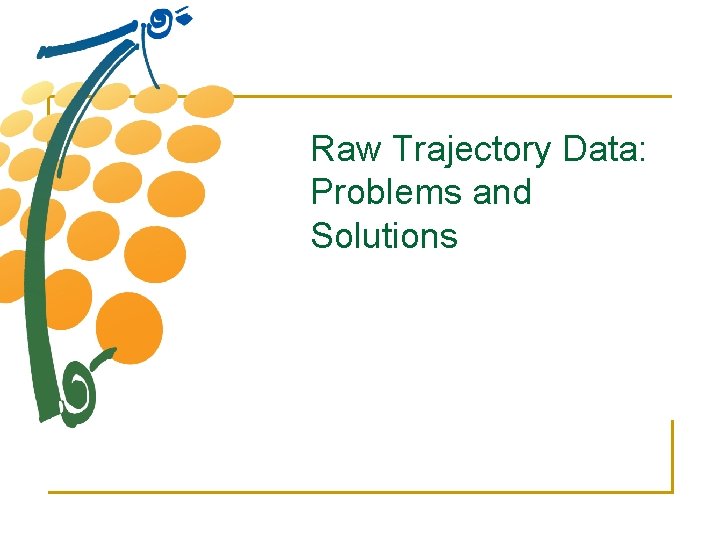 Raw Trajectory Data: Problems and Solutions